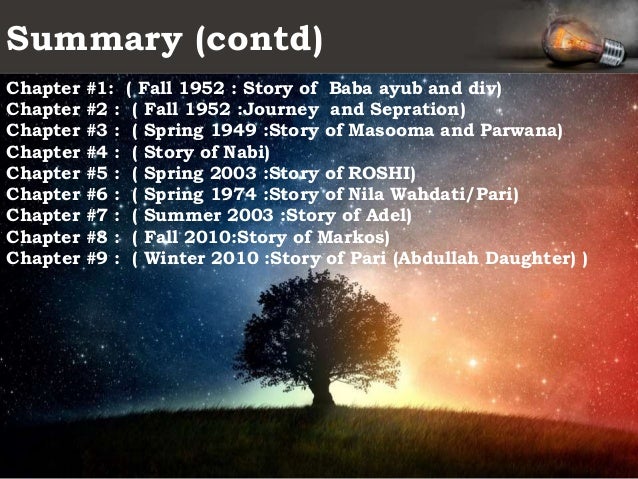 Summary (contd)

Chapter #1: ( Fall 1952 : Story of Baba ayub and div)
Chapter #2 : ( Fall 1952 :Journey and Sepration)
Chapter #3 : ( Spring 1949 :Story of Masooma and Parwana)
Chapter #4 : ( Story of Nabi)
Chapter #5 : ( Spring 2003 :Story of ROSHI)
Chapter #6 : ( Spring 1974 :Story of Nila Wahdati/Pari)
Chapter #7 : ( Summer 2003 :Story of Adel)
Chapter #8 : ( Fall 2010:Story of Markos)
Chapter #9 : ( Winter 2010 :Story of Pari (Abdullah Daughter) )